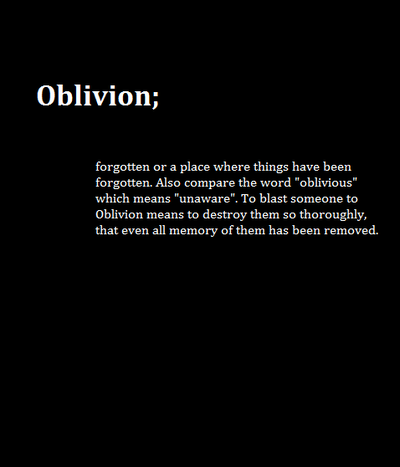 Oblivion;

forgotten or a place where things have been forgotten. Also compare the word "oblivious" which means "unaware". To blast someone to Oblivion means to destroy them so thoroughly, that even all memory of them has been removed.